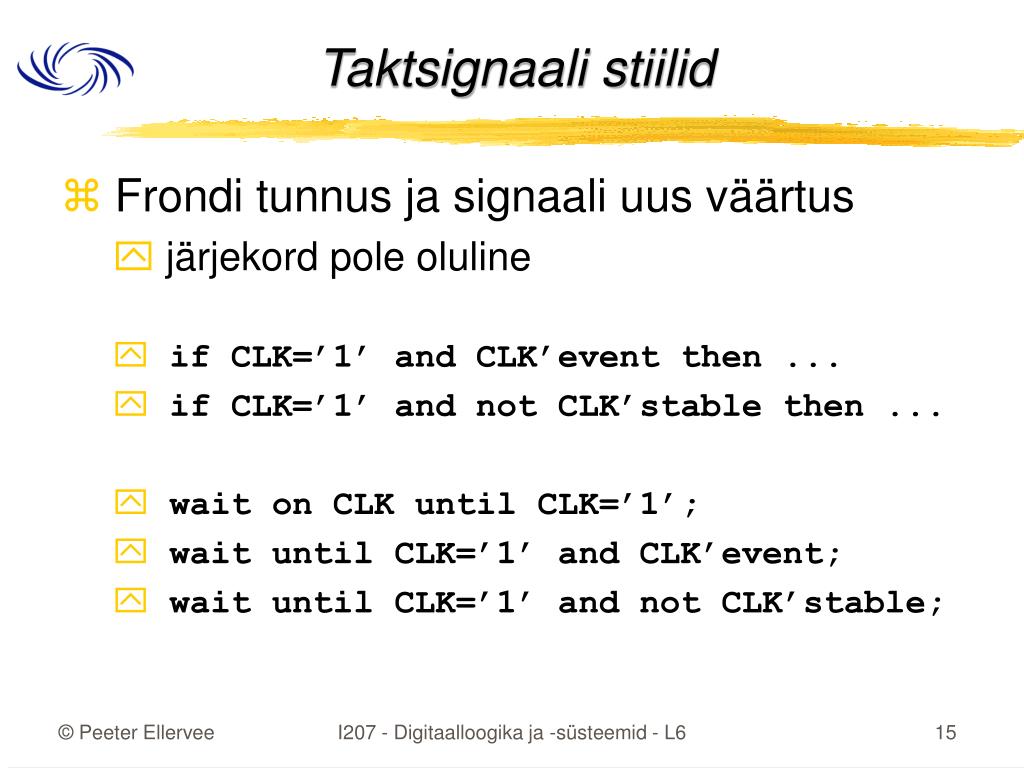 Taktsignaali stiilid

Frondi tunnus ja signaali uus väärtus

järjekord pole oluline

if CLK=’1’ and CLK’event then ...

if CLK=’1’ and not CLK’stable then ...

wait on CLK until CLK=’1’;

wait until CLK=’1’ and CLK’event;

wait until CLK=’1’ and not CLK’stable;

© Peeter Ellervee

I207 - Digitaalloogika ja -süsteemid - L6

15